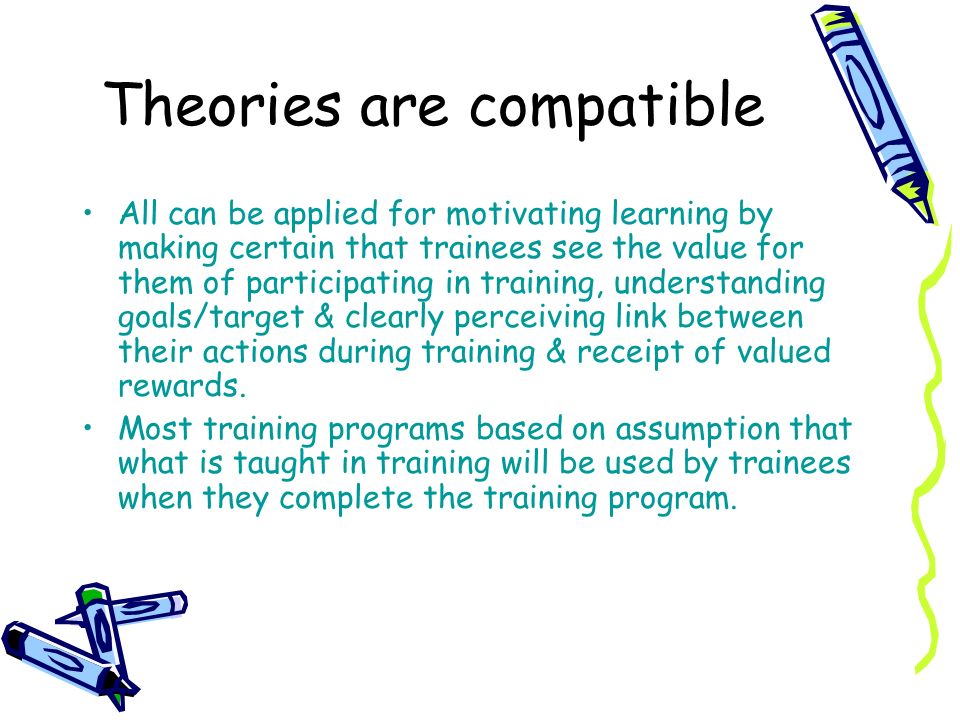 Theories are compatible

• All can be applied for motivating learning by making certain that trainees see the value for them of participating in training, understanding goals/target & clearly perceiving link between their actions during training & receipt of valued rewards.

• Most training programs based on assumption that what is taught in training will be used by trainees when they complete the training program.